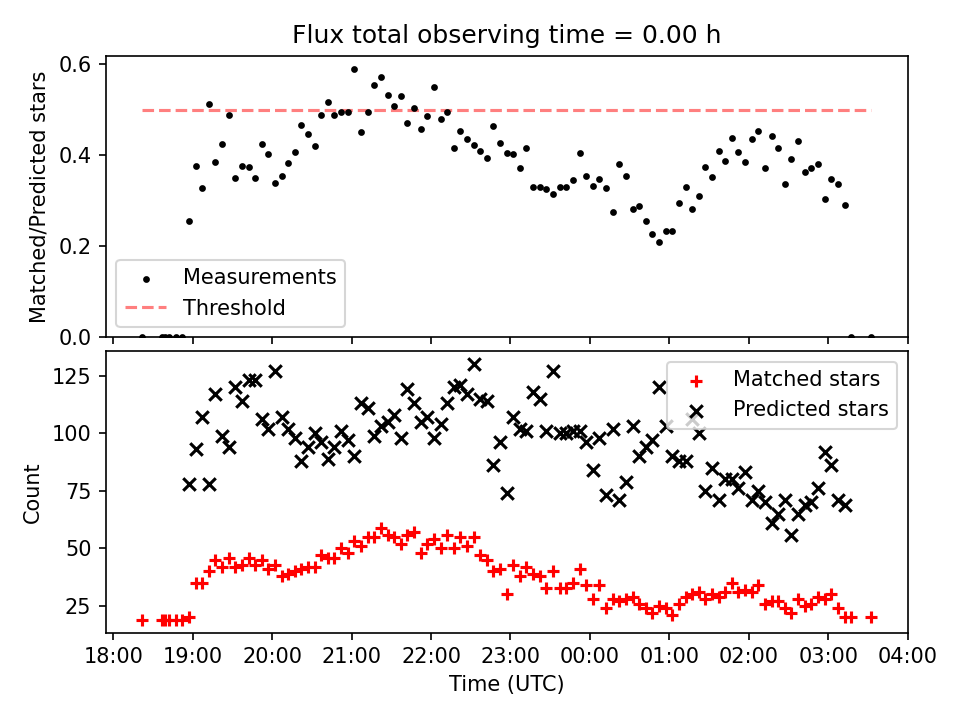 Flux total observing time = 0.00 h

Matched/Predicted stars

0.6
0.4
0.2
0.0

Measurements
Threshold

Count

125
100
75
50
25

Matched stars
Predicted stars

18:00 19:00 20:00 21:00 22:00 23:00 00:00 01:00 02:00 03:00 04:00

Time (UTC)